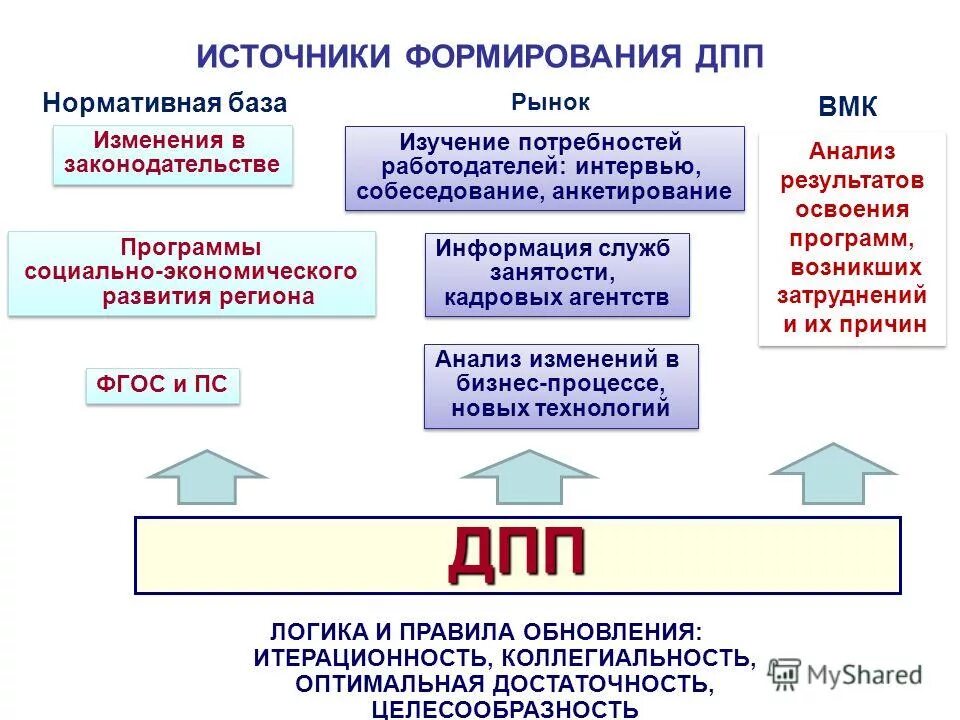 ИСТОЧНИКИ ФОРМИРОВАНИЯ ДПП

Нормативная база

Изменения в законодательстве

Программы социально-экономического развития региона

ФГОС и ПС

Рынок

Изучение потребностей работодателей: интервью, собеседование, анкетирование

Информация служб занятости, кадровых агентств

Анализ изменений в бизнес-процессе, новых технологий

ВМК

Анализ результатов освоения программ, возникших затруднений и их причин

ДПП

ЛОГИКА И ПРАВИЛА ОБНОВЛЕНИЯ: ИТЕРАЦИОННОСТЬ, КОЛЛЕГИАЛЬНОСТЬ, ОПТИМАЛЬНАЯ ДОСТАТОЧНОСТЬ, ЦЕЛЕСООБРАЗНОСТЬ

MyShared